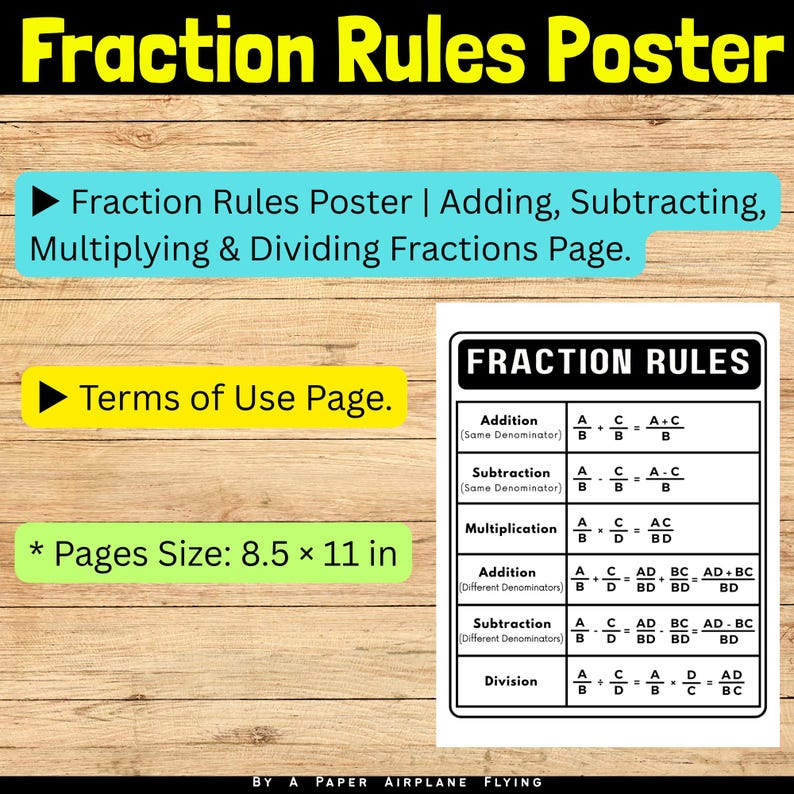 Fraction Rules Poster

▶ Fraction Rules Poster | Adding, Subtracting, Multiplying & Dividing Fractions Page.

▶ Terms of Use Page.

* Pages Size: 8.5 × 11 in

FRACTION RULES

| Addition (Same Denominator) | $\frac{A}{B} + \frac{C}{B} = \frac{A+C}{B}$ |
|---|---|
| Subtraction (Same Denominator) | $\frac{A}{B} - \frac{C}{B} = \frac{A-C}{B}$ |
| Multiplication | $\frac{A}{B} \times \frac{C}{D} = \frac{AC}{BD}$ |
| Addition (Different Denominators) | $\frac{A}{B} + \frac{C}{D} = \frac{AD}{BD} + \frac{BC}{BD} = \frac{AD+BC}{BD}$ |
| Subtraction (Different Denominators) | $\frac{A}{B} - \frac{C}{D} = \frac{AD}{BD} - \frac{BC}{BD} = \frac{AD-BC}{BD}$ |
| Division | $\frac{A}{B} \div \frac{C}{D} = \frac{A}{B} \times \frac{D}{C} = \frac{AD}{BC}$ |

BY A PAPER AIRPLANE FLYING